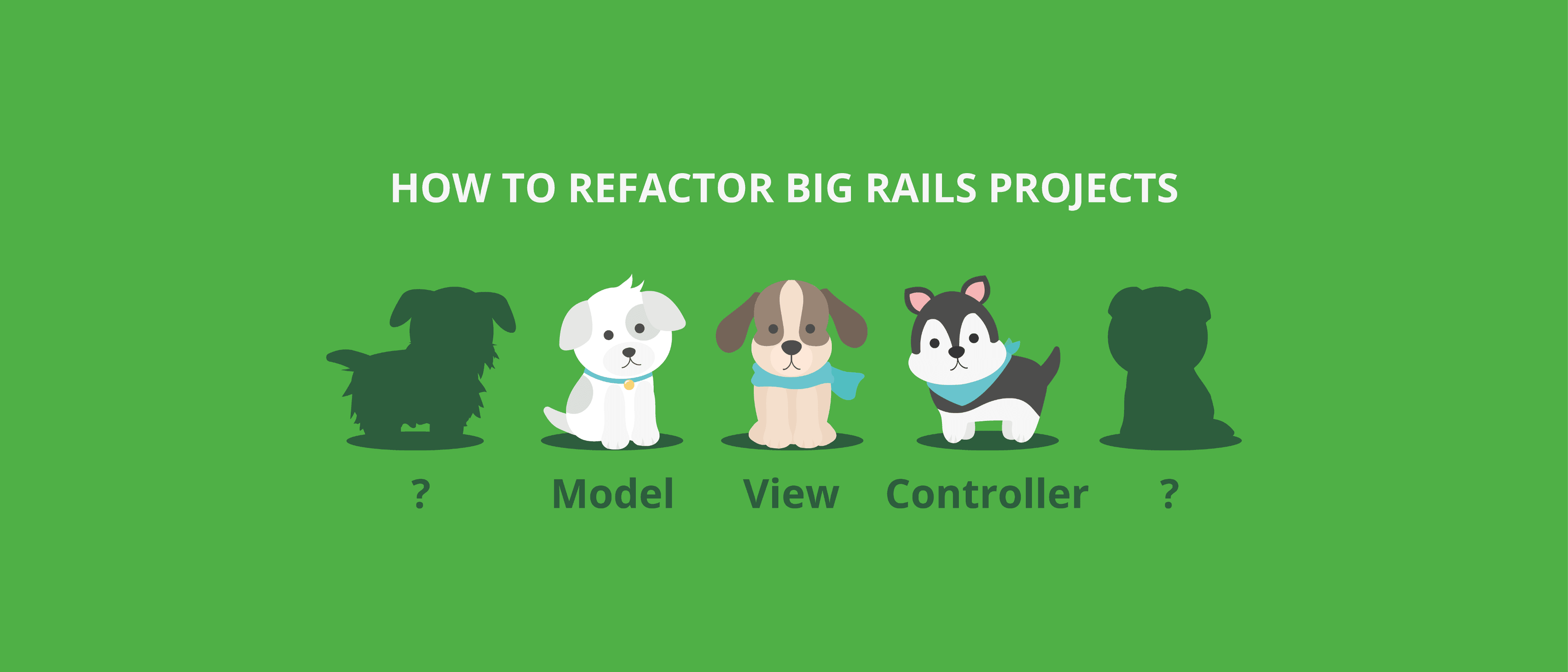 HOW TO REFACTOR BIG RAILS PROJECTS

? Model View Controller ?